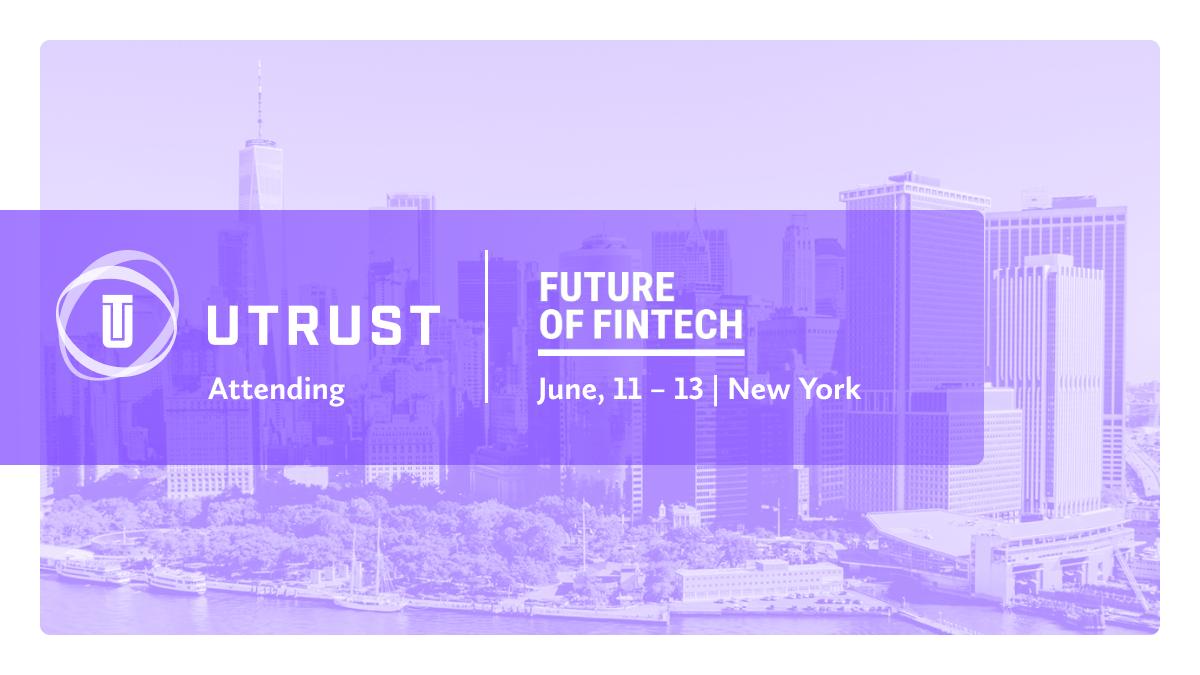 UTRUST
Attending

FUTURE OF FINTECH
June, 11 – 13 | New York